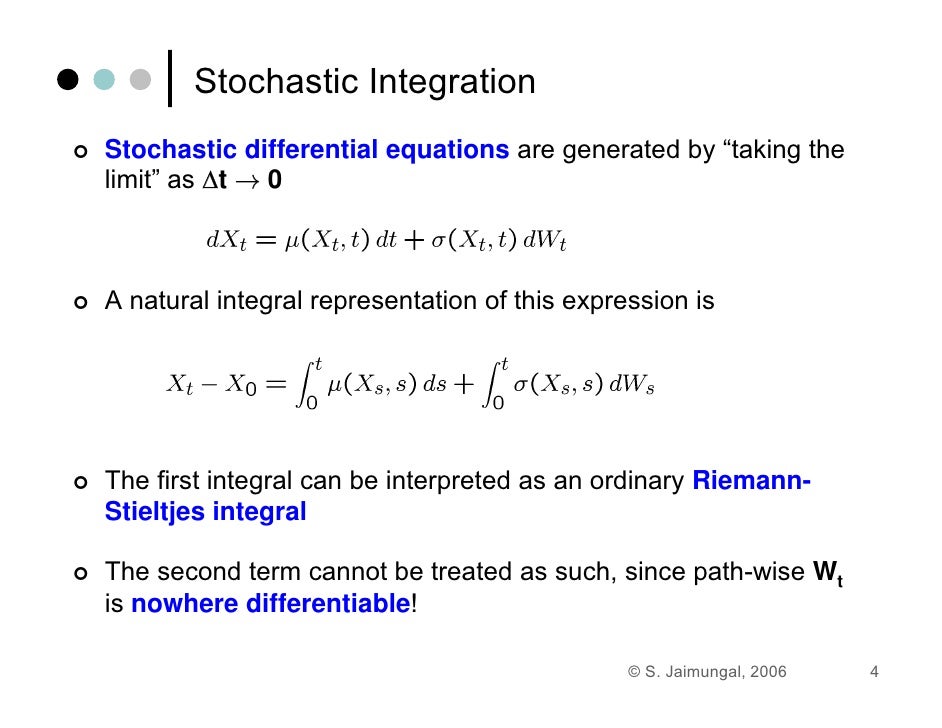 Stochastic Integration

Stochastic differential equations are generated by “taking the limit” as $\Delta t \to 0$

$dX_t = \mu(X_t, t)\,dt + \sigma(X_t, t)\,dW_t$

A natural integral representation of this expression is

$X_t - X_0 = \int_0^t \mu(X_s, s)\,ds + \int_0^t \sigma(X_s, s)\,dW_s$

The first integral can be interpreted as an ordinary Riemann-Stieltjes integral

The second term cannot be treated as such, since path-wise $W_t$ is nowhere differentiable!

© S. Jaimungal, 2006

4